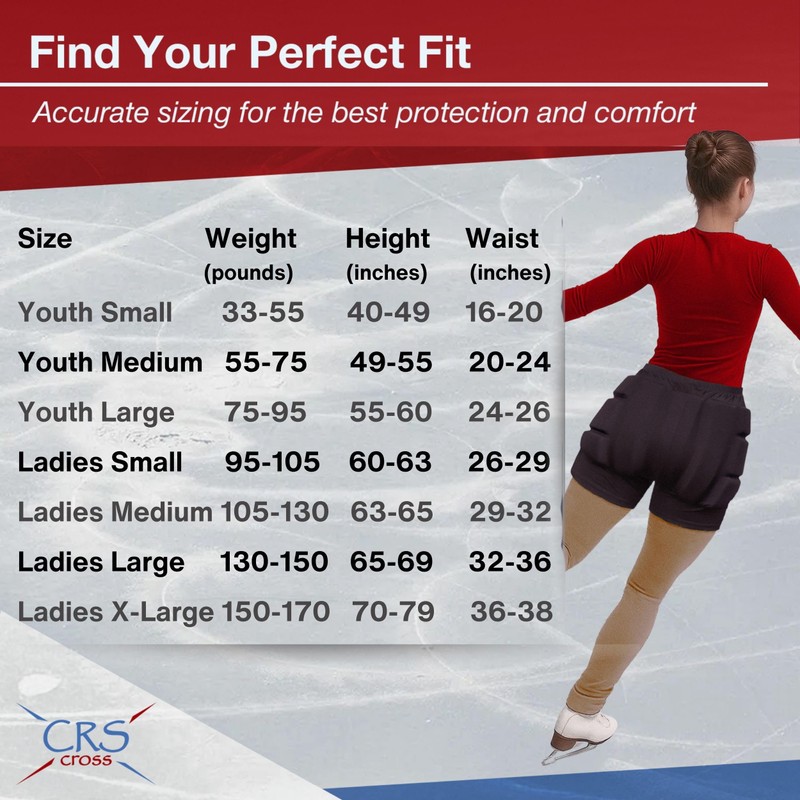 Find Your Perfect Fit

Accurate sizing for the best protection and comfort

| Size | Weight (pounds) | Height (inches) | Waist (inches) |
|---|---|---|---|
| Youth Small | 33-55 | 40-49 | 16-20 |
| Youth Medium | 55-75 | 49-55 | 20-24 |
| Youth Large | 75-95 | 55-60 | 24-26 |
| Ladies Small | 95-105 | 60-63 | 26-29 |
| Ladies Medium | 105-130 | 63-65 | 29-32 |
| Ladies Large | 130-150 | 65-69 | 32-36 |
| Ladies X-Large | 150-170 | 70-79 | 36-38 |

CRS cross